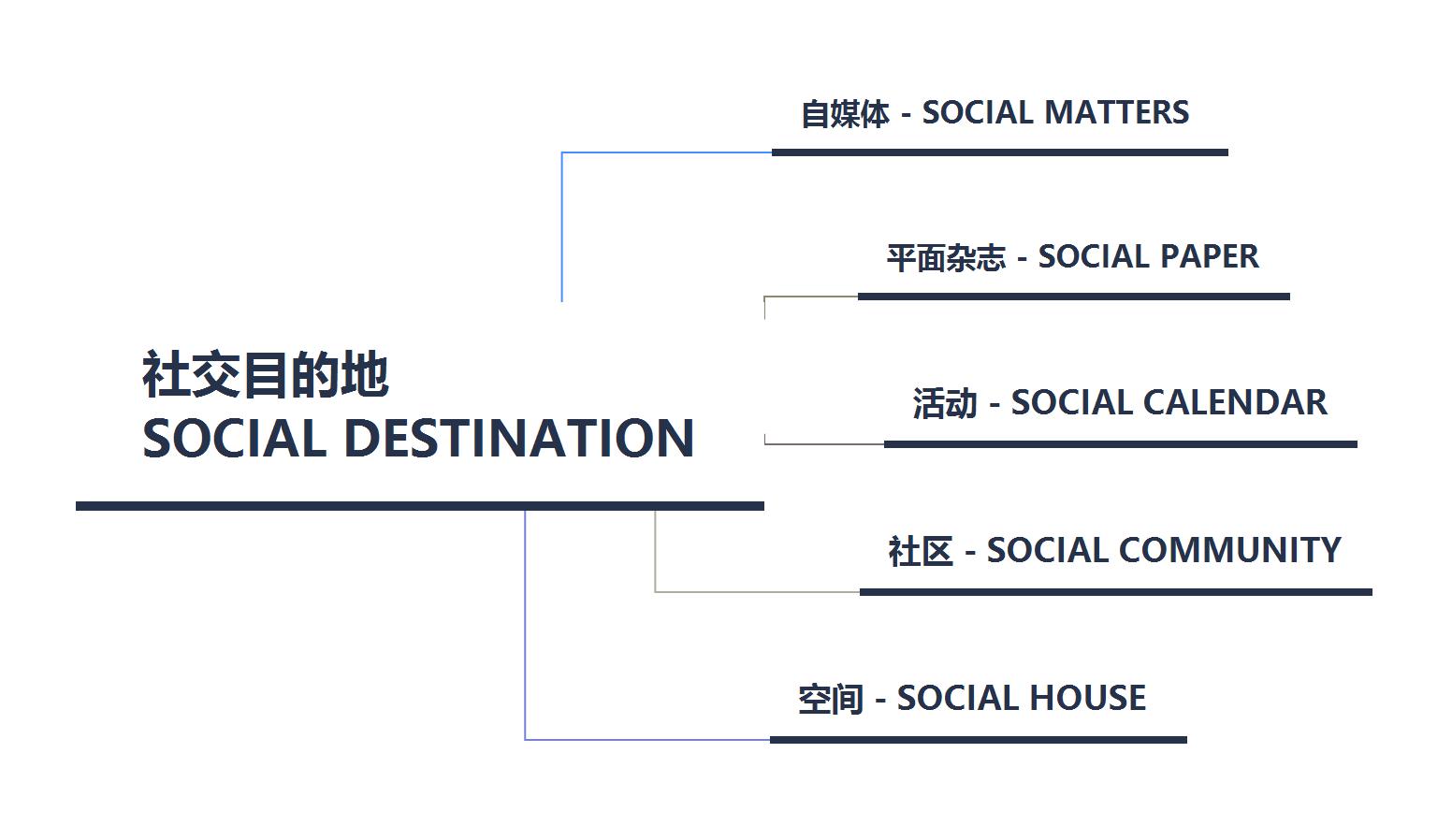 社交目的地
SOCIAL DESTINATION

自媒体 - SOCIAL MATTERS

平面杂志 - SOCIAL PAPER

活动 - SOCIAL CALENDAR

社区 - SOCIAL COMMUNITY

空间 - SOCIAL HOUSE